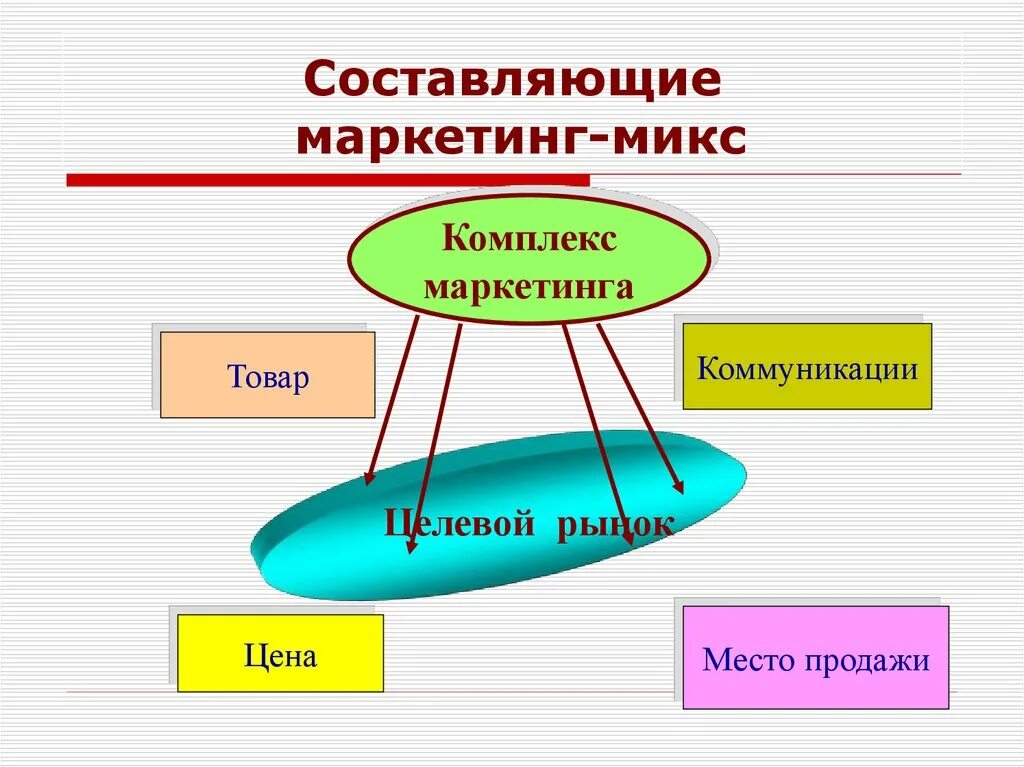 Составляющие маркетинг-микс

Комплекс маркетинга

Товар

Коммуникации

Целевой рынок

Цена

Место продажи